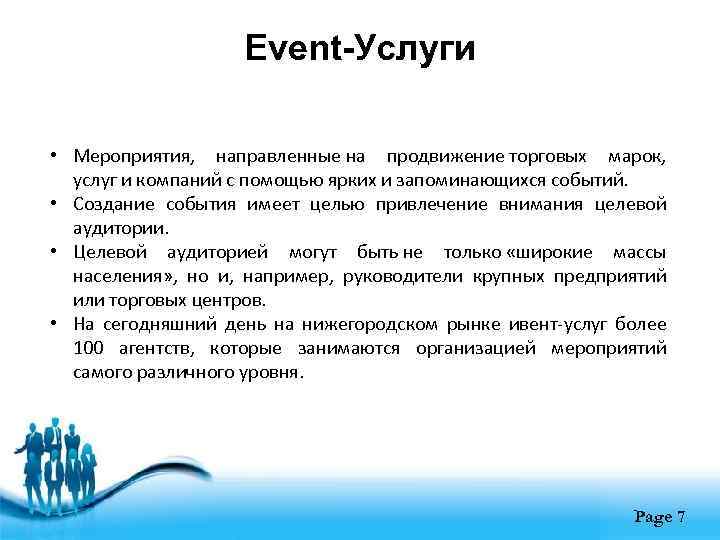 Event-Услуги

• Мероприятия, направленные на продвижение торговых марок, услуг и компаний с помощью ярких и запоминающихся событий.
• Создание события имеет целью привлечение внимания целевой аудитории.
• Целевой аудиторией могут быть не только «широкие массы населения», но и, например, руководители крупных предприятий или торговых центров.
• На сегодняшний день на нижегородском рынке ивент-услуг более 100 агентств, которые занимаются организацией мероприятий самого различного уровня.

Page 7